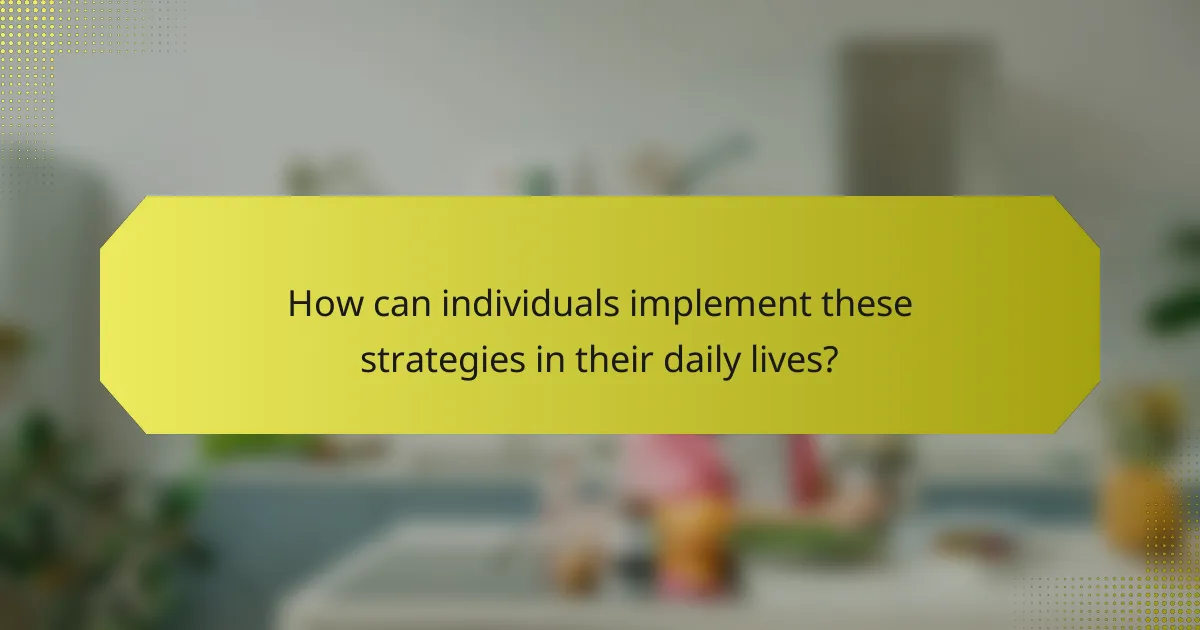 How can individuals implement these strategies in their daily lives?